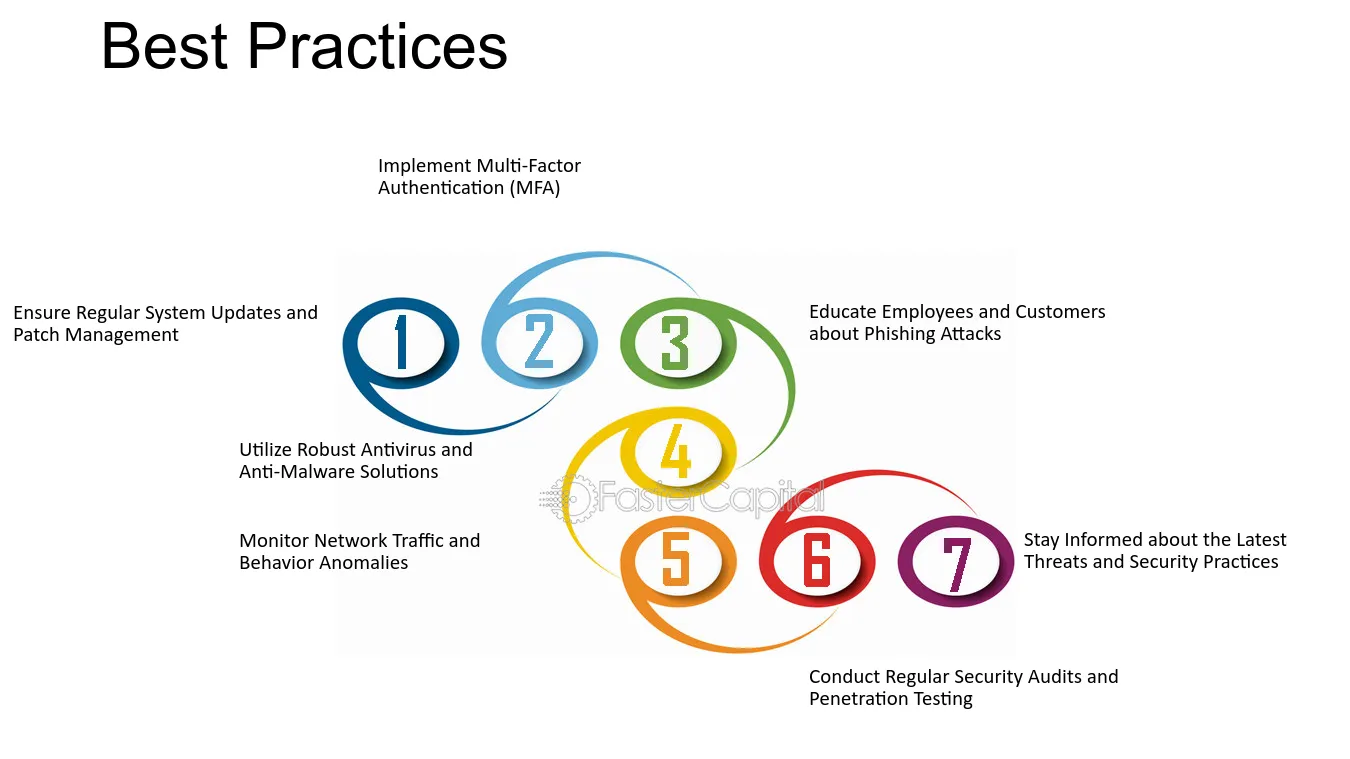 Best Practices

Implement Multi-Factor Authentication (MFA)

Ensure Regular System Updates and Patch Management

1

2

3

Educate Employees and Customers about Phishing Attacks

Utilize Robust Antivirus and Anti-Malware Solutions

4

Monitor Network Traffic and Behavior Anomalies

5

6

7

Stay Informed about the Latest Threats and Security Practices

Conduct Regular Security Audits and Penetration Testing

FasterCapital